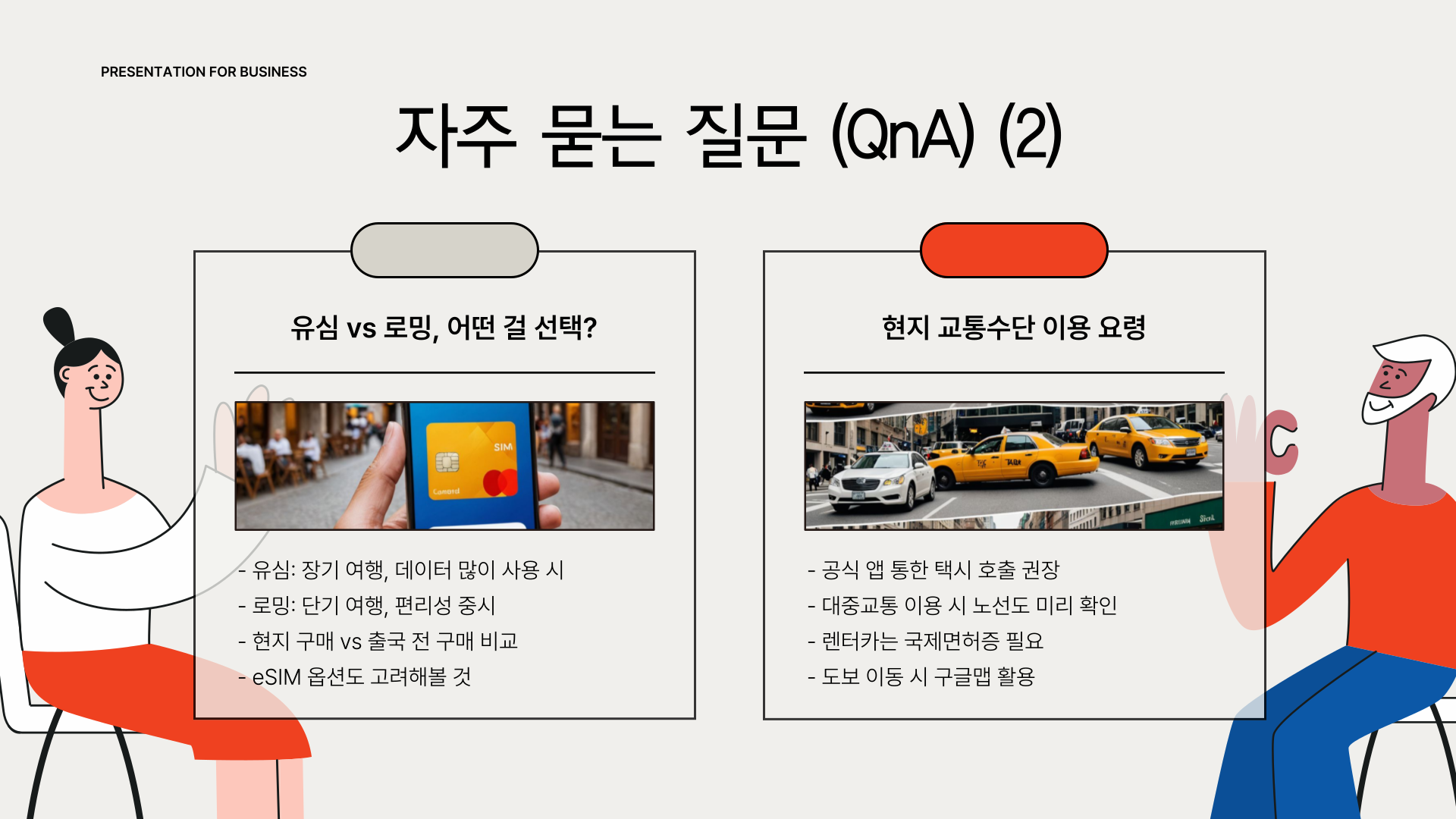 PRESENTATION FOR BUSINESS

자주 묻는 질문 (QnA) (2)

유심 vs 로밍, 어떤 걸 선택?

SIM

- 유심: 장기 여행, 데이터 많이 사용 시
- 로밍: 단기 여행, 편리성 중시
- 현지 구매 vs 출국 전 구매 비교
- eSIM 옵션도 고려해볼 것

현지 교통수단 이용 요령

- 공식 앱 통한 택시 호출 권장
- 대중교통 이용 시 노선도 미리 확인
- 렌터카는 국제면허증 필요
- 도보 이동 시 구글맵 활용